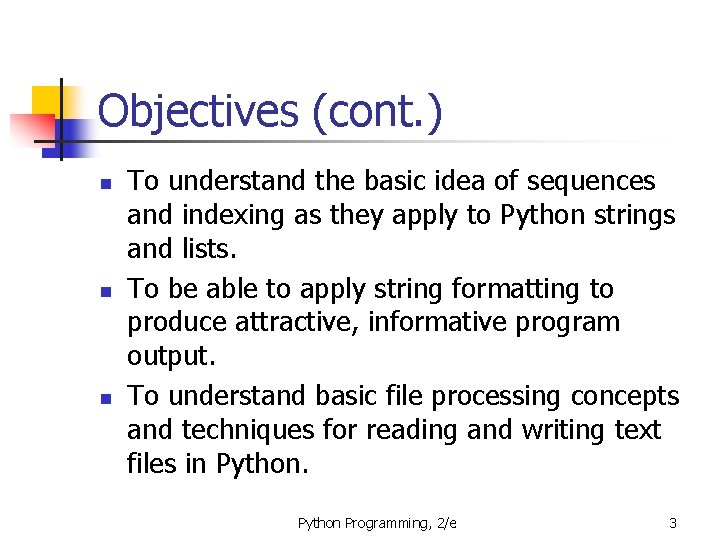 Objectives (cont.)

- To understand the basic idea of sequences and indexing as they apply to Python strings and lists.
- To be able to apply string formatting to produce attractive, informative program output.
- To understand basic file processing concepts and techniques for reading and writing text files in Python.

Python Programming, 2/e

3